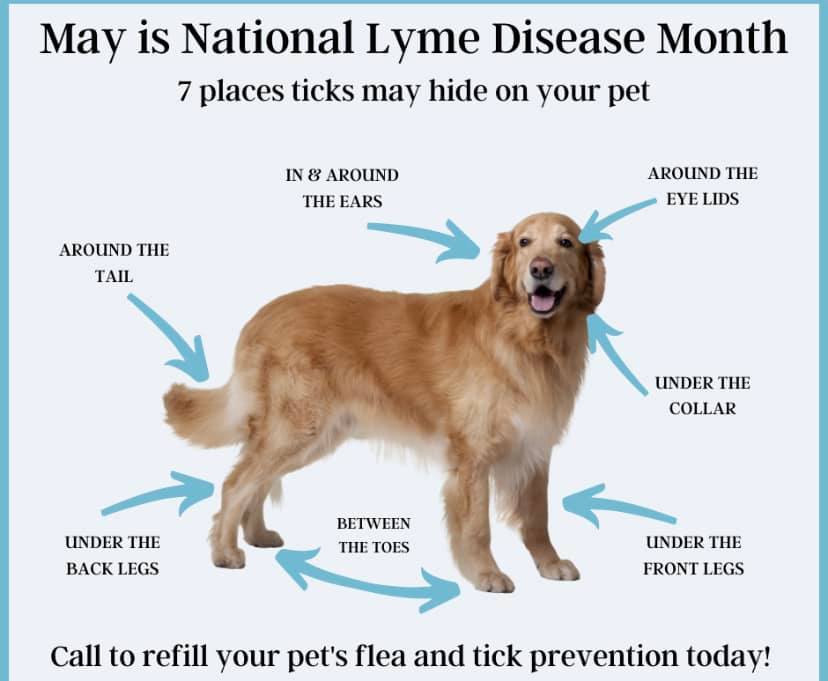 May is National Lyme Disease Month

7 places ticks may hide on your pet

IN & AROUND THE EARS

AROUND THE EYE LIDS

AROUND THE TAIL

UNDER THE COLLAR

UNDER THE BACK LEGS

BETWEEN THE TOES

UNDER THE FRONT LEGS

Call to refill your pet's flea and tick prevention today!